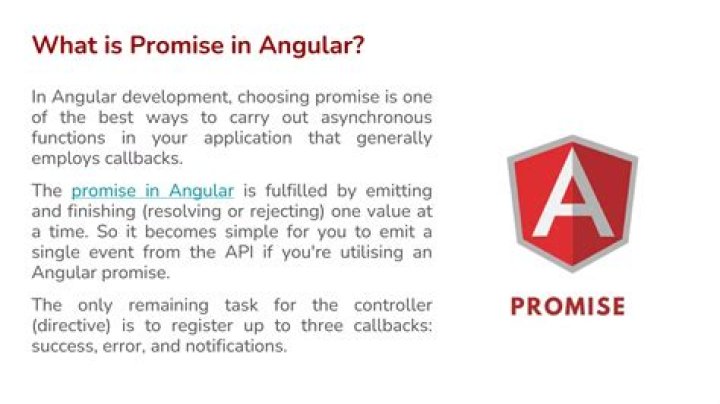 What is Promise in Angular?

In Angular development, choosing promise is one of the best ways to carry out asynchronous functions in your application that generally employs callbacks.

The promise in Angular is fulfilled by emitting and finishing (resolving or rejecting) one value at a time. So it becomes simple for you to emit a single event from the API if you're utilising an Angular promise.

The only remaining task for the controller (directive) is to register up to three callbacks: success, error, and notifications.

A

PROMISE